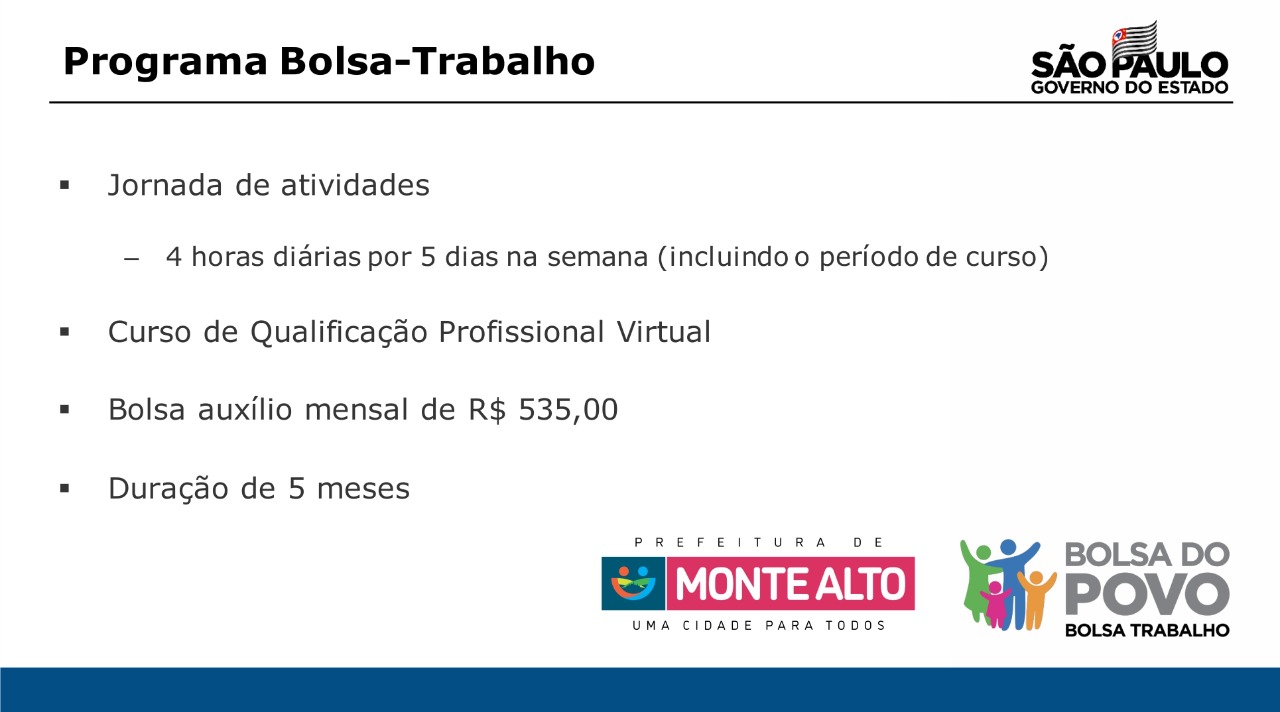 Programa Bolsa-Trabalho

SÃO PAULO
GOVERNO DO ESTADO

▪ Jornada de atividades

– 4 horas diárias por 5 dias na semana (incluindo o período de curso)

▪ Curso de Qualificação Profissional Virtual

▪ Bolsa auxílio mensal de R$ 535,00

▪ Duração de 5 meses

PREFEITURA DE
MONTE ALTO
UMA CIDADE PARA TODOS

BOLSA DO
POVO
BOLSA TRABALHO